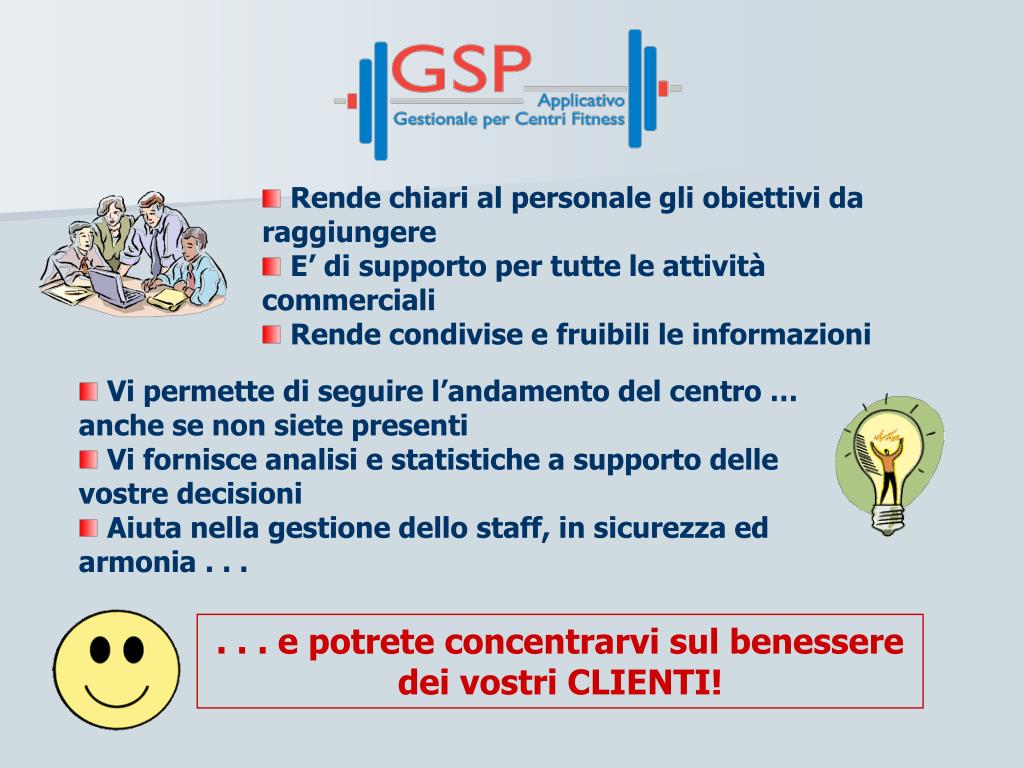 GSP
Applicativo
Gestionale per Centri Fitness

Rende chiari al personale gli obiettivi da raggiungere
E’ di supporto per tutte le attività commerciali
Rende condivise e fruibili le informazioni

Vi permette di seguire l’andamento del centro … anche se non siete presenti
Vi fornisce analisi e statistiche a supporto delle vostre decisioni
Aiuta nella gestione dello staff, in sicurezza ed armonia . . .

. . . e potrete concentrarvi sul benessere dei vostri CLIENTI!